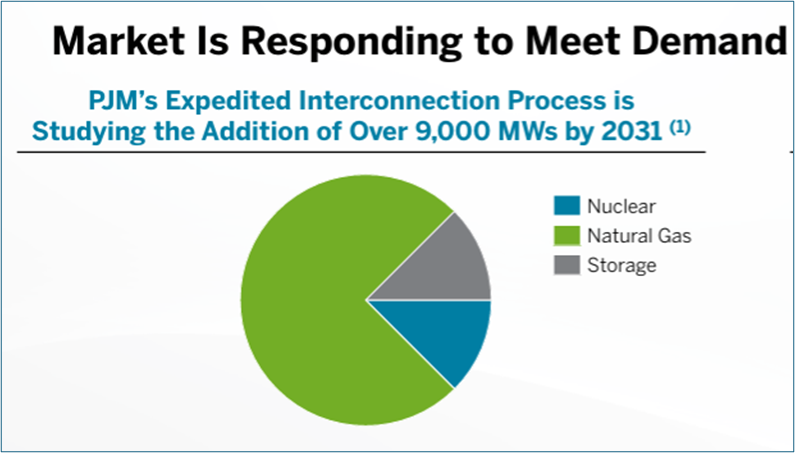 Market Is Responding to Meet Demand

PJM's Expedited Interconnection Process is Studying the Addition of Over 9,000 MWs by 2031 $^{(1)}$

Nuclear
Natural Gas
Storage